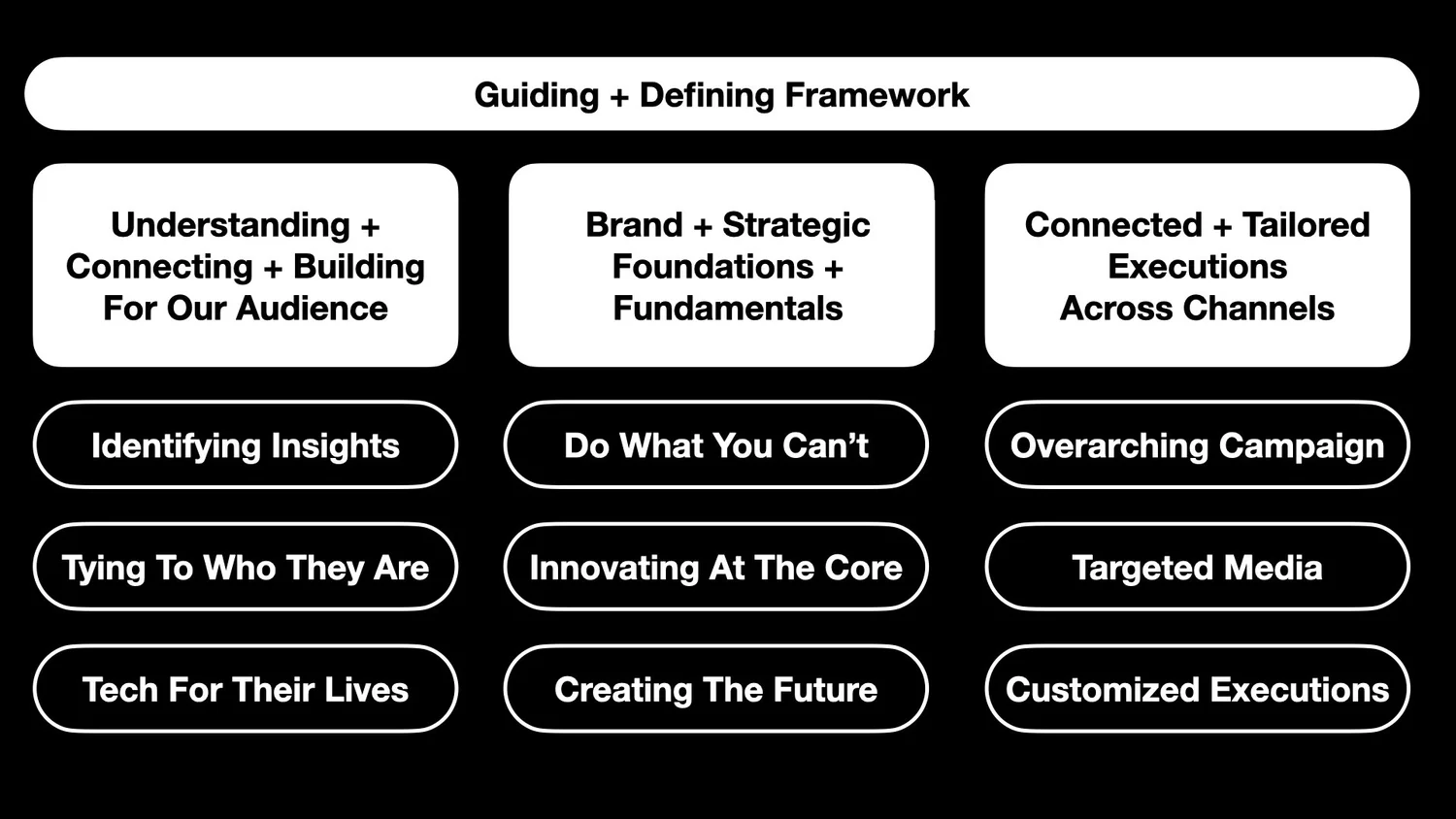 Guiding + Defining Framework

Understanding + Connecting + Building For Our Audience

Identifying Insights

Tying To Who They Are

Tech For Their Lives

Brand + Strategic Foundations + Fundamentals

Do What You Can't

Innovating At The Core

Creating The Future

Connected + Tailored Executions Across Channels

Overarching Campaign

Targeted Media

Customized Executions